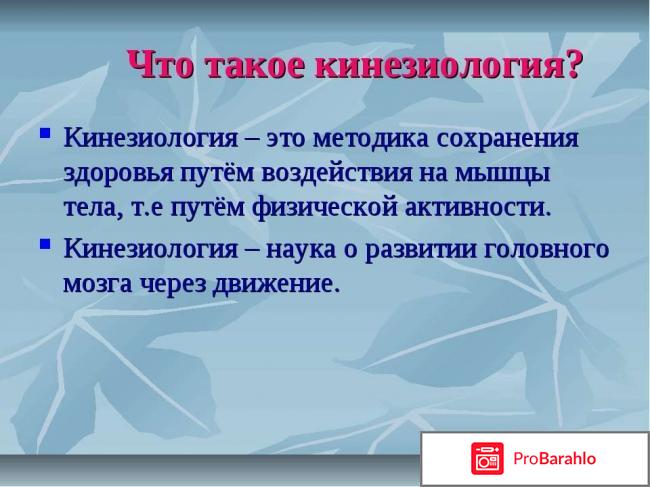 Что такое кинезиология?

Кинезиология – это методика сохранения здоровья путём воздействия на мышцы тела, т.е путём физической активности.

Кинезиология – наука о развитии головного мозга через движение.

ProBarahlo